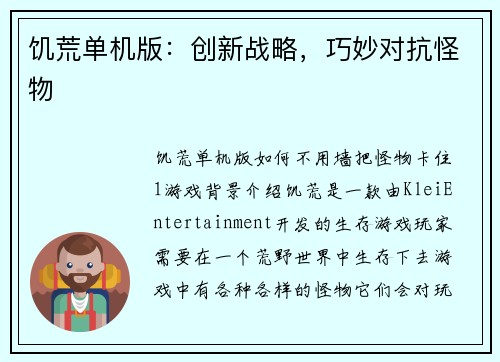 饥荒单机版：创新战略，巧妙对抗怪物

饥荒单机版如何不用墙把怪物卡住1游戏背景介绍饥荒是一款由KleiEntertainment开发的生存游戏玩家需要在一个荒野世界中生存下去游戏中有各种各样的怪物它们会对玩